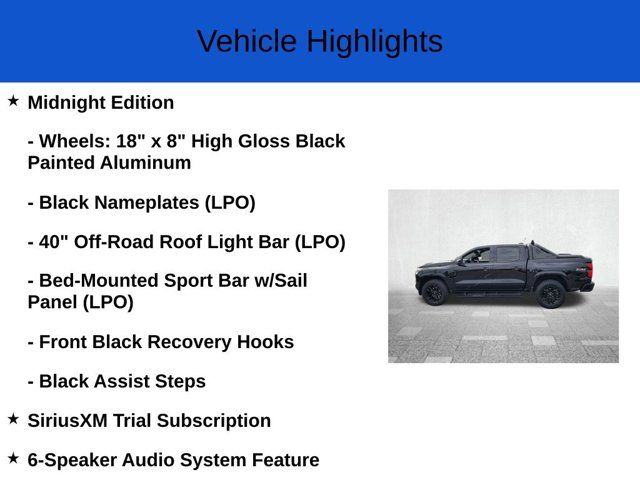 Vehicle Highlights

★ Midnight Edition

- Wheels: 18" x 8" High Gloss Black Painted Aluminum

- Black Nameplates (LPO)

- 40" Off-Road Roof Light Bar (LPO)

- Bed-Mounted Sport Bar w/Sail Panel (LPO)

- Front Black Recovery Hooks

- Black Assist Steps

★ SiriusXM Trial Subscription

★ 6-Speaker Audio System Feature